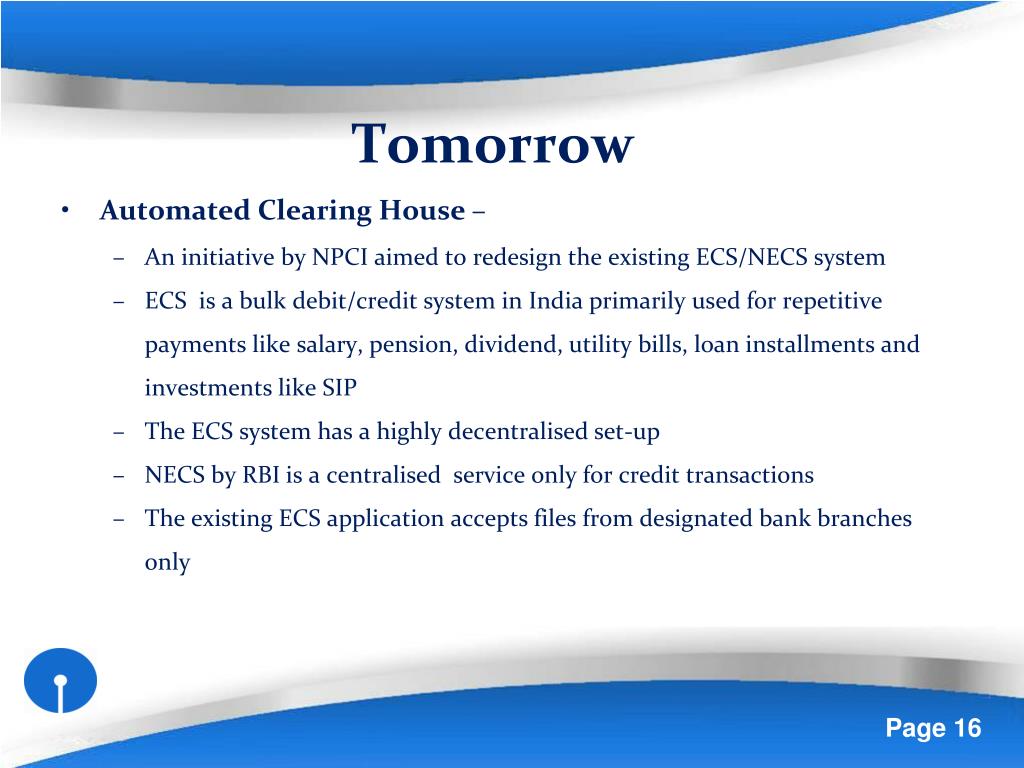 Tomorrow

• Automated Clearing House –
– An initiative by NPCI aimed to redesign the existing ECS/NECS system
– ECS is a bulk debit/credit system in India primarily used for repetitive payments like salary, pension, dividend, utility bills, loan installments and investments like SIP
– The ECS system has a highly decentralised set-up
– NECS by RBI is a centralised service only for credit transactions
– The existing ECS application accepts files from designated bank branches only

Page 16